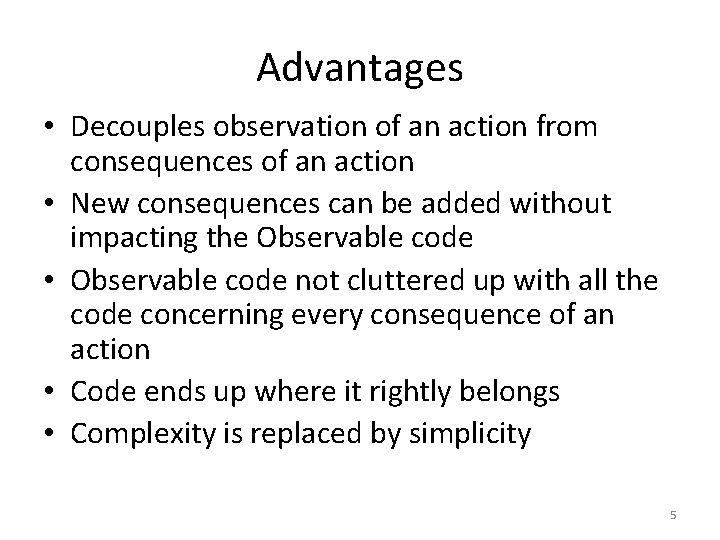 Advantages

• Decouples observation of an action from consequences of an action
• New consequences can be added without impacting the Observable code
• Observable code not cluttered up with all the code concerning every consequence of an action
• Code ends up where it rightly belongs
• Complexity is replaced by simplicity

5